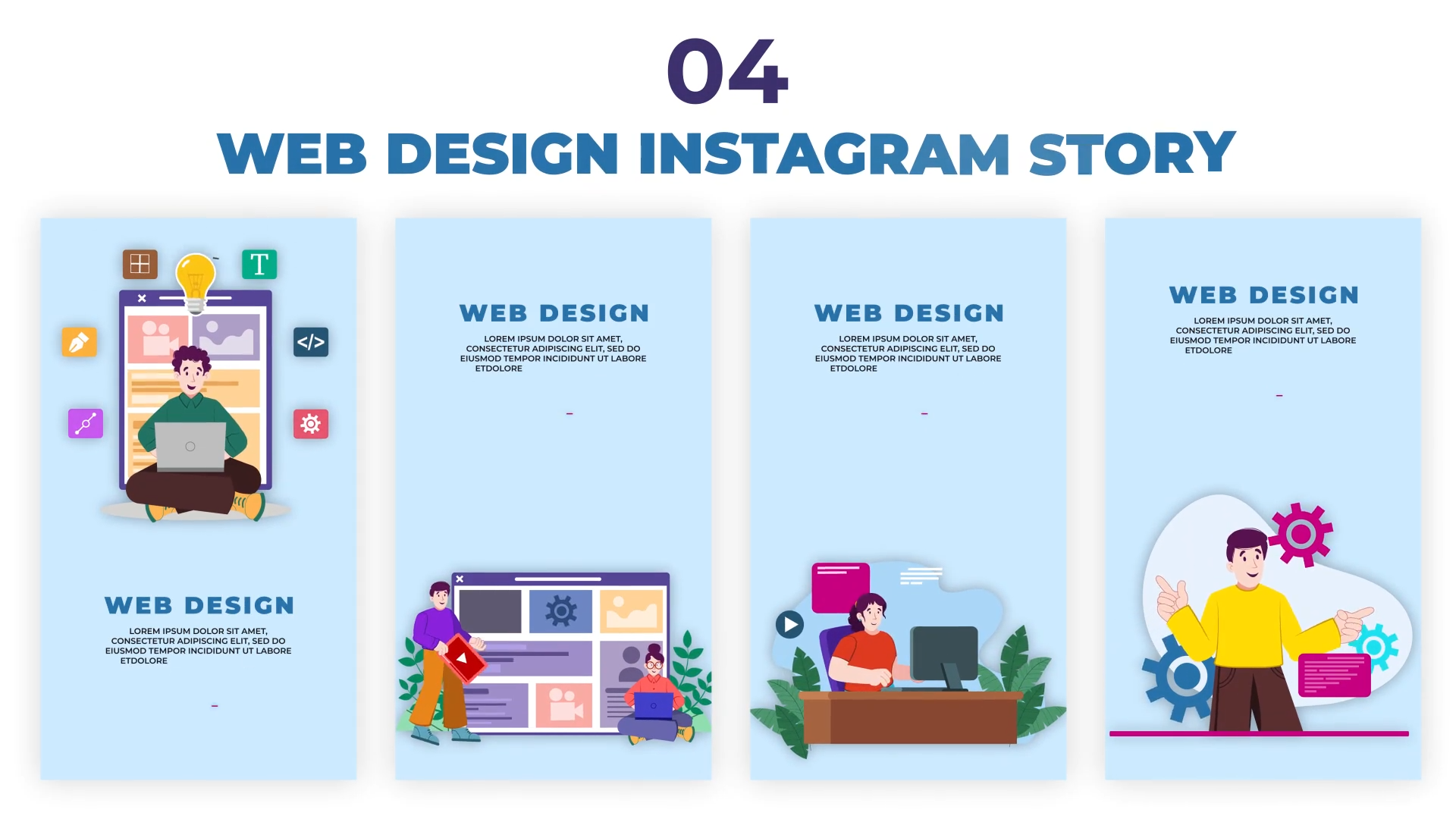 04
WEB DESIGN INSTAGRAM STORY

T

</>

WEB DESIGN
LOREM IPSUM DOLOR SIT AMET, CONSECTETUR ADIPISCING ELIT, SED DO EIUSMOD TEMPOR INCIDIDUNT UT LABORE ETDOLORE

WEB DESIGN
LOREM IPSUM DOLOR SIT AMET, CONSECTETUR ADIPISCING ELIT, SED DO EIUSMOD TEMPOR INCIDIDUNT UT LABORE ETDOLORE

WEB DESIGN
LOREM IPSUM DOLOR SIT AMET, CONSECTETUR ADIPISCING ELIT, SED DO EIUSMOD TEMPOR INCIDIDUNT UT LABORE ETDOLORE

WEB DESIGN
LOREM IPSUM DOLOR SIT AMET, CONSECTETUR ADIPISCING ELIT, SED DO EIUSMOD TEMPOR INCIDIDUNT UT LABORE ETDOLORE